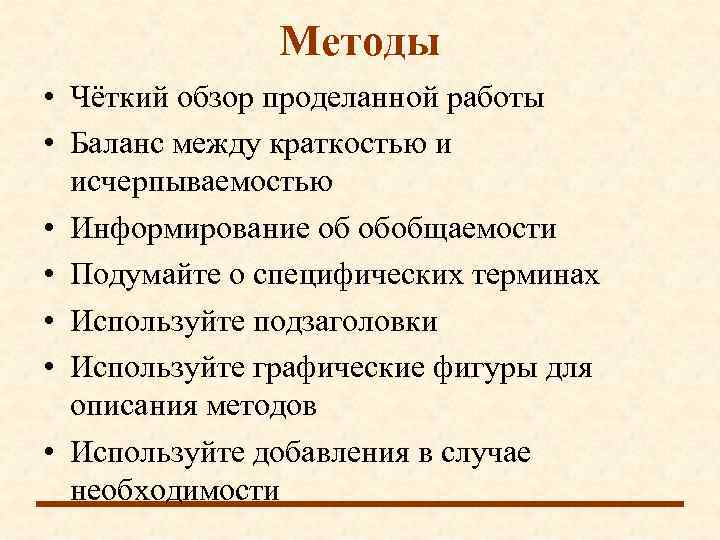 Методы

• Чёткий обзор проделанной работы
• Баланс между краткостью и исчерпываемостью
• Информирование об обобщаемости
• Подумайте о специфических терминах
• Используйте подзаголовки
• Используйте графические фигуры для описания методов
• Используйте добавления в случае необходимости